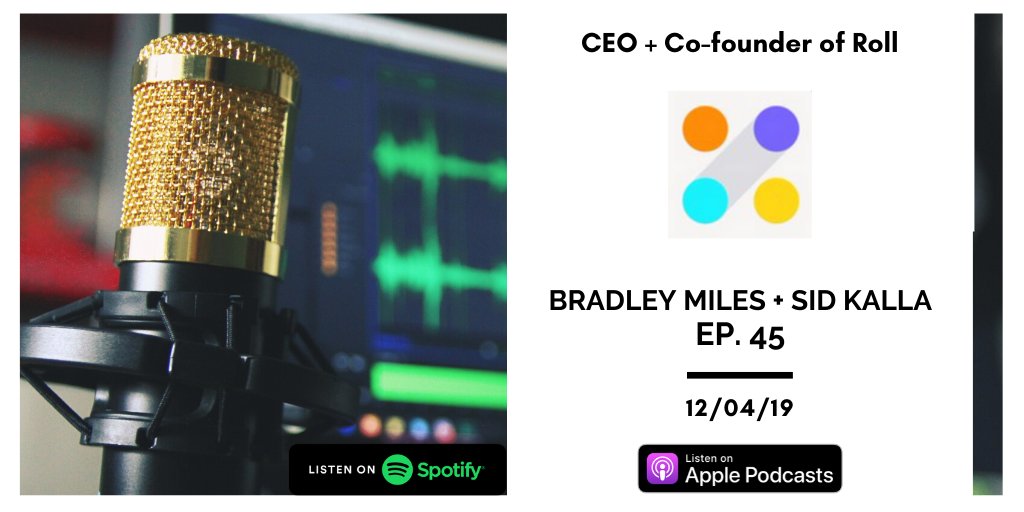 CEO + Co-founder of Roll

BRADLEY MILES + SID KALLA
EP. 45

12/04/19

LISTEN ON Spotify

Listen on
Apple Podcasts